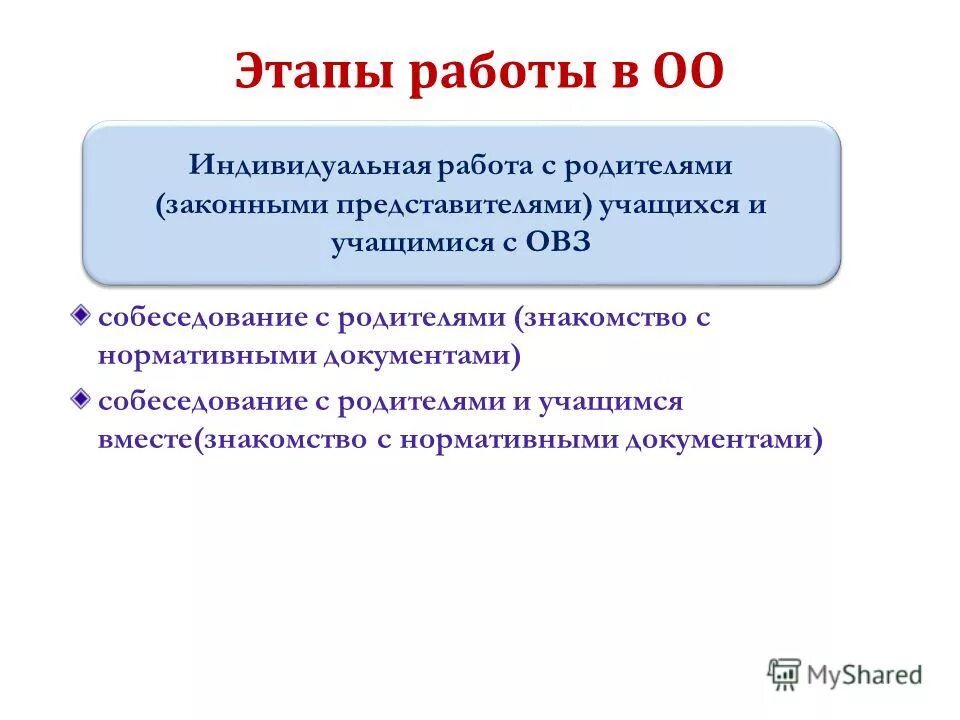 Этапы работы в ОО

Индивидуальная работа с родителями (законными представителями) учащихся и учащимися с ОВЗ

собеседование с родителями (знакомство с нормативными документами)

собеседование с родителями и учащимся вместе(знакомство с нормативными документами)

MyShared